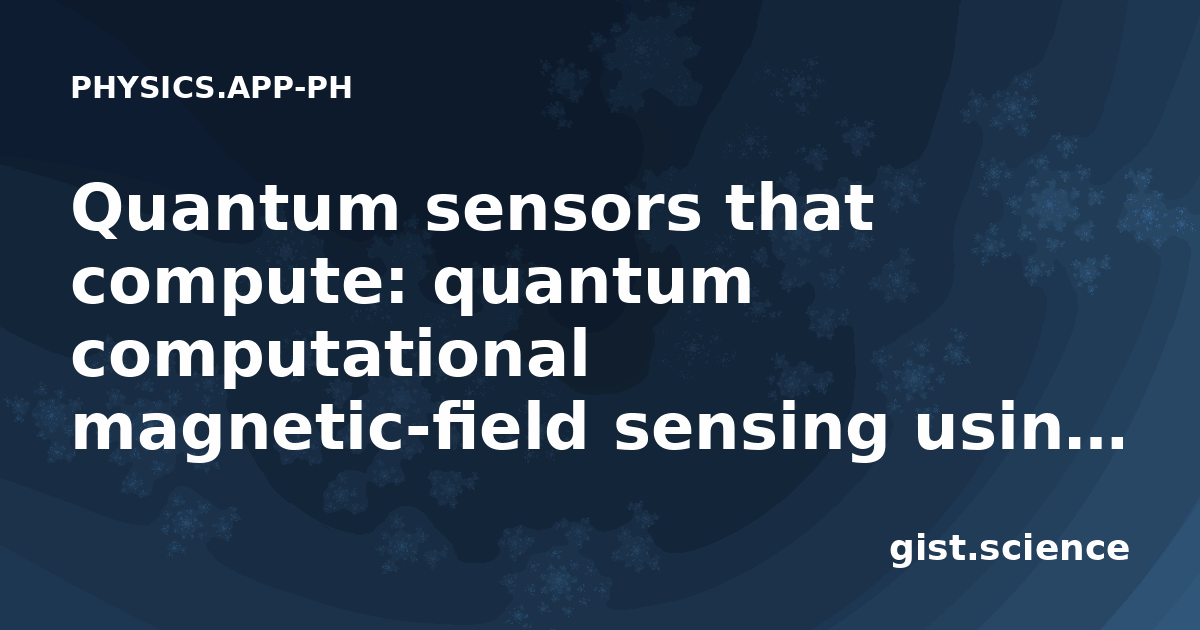 PHYSICS.APP-PH

Quantum sensors that compute: quantum computational magnetic-field sensing usin...

gist.science